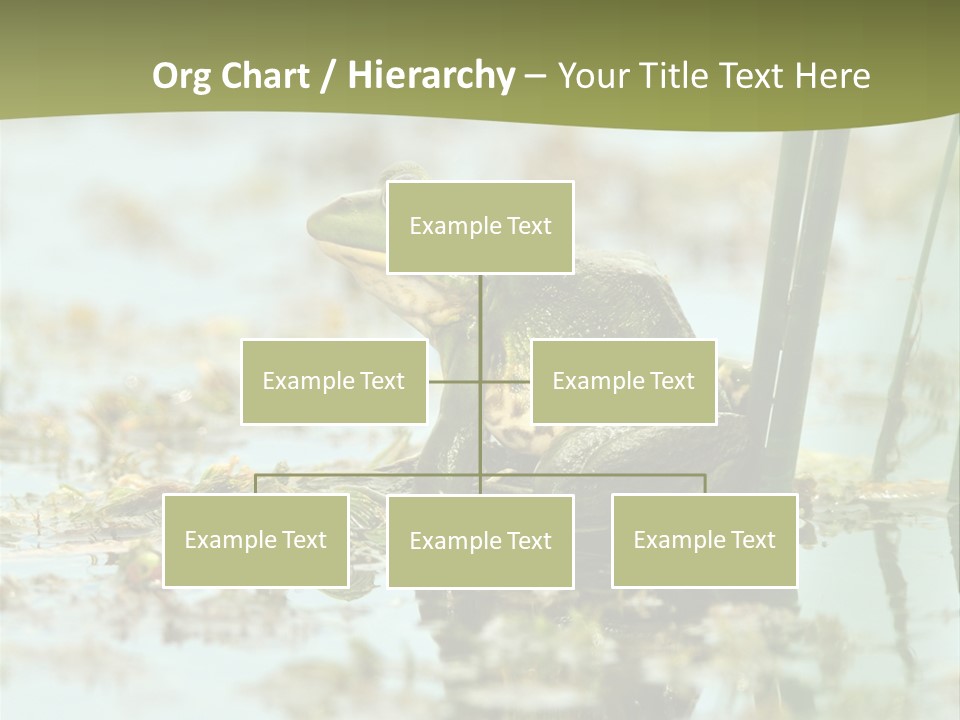 Org Chart / Hierarchy – Your Title Text Here

Example Text

Example Text

Example Text

Example Text

Example Text

Example Text